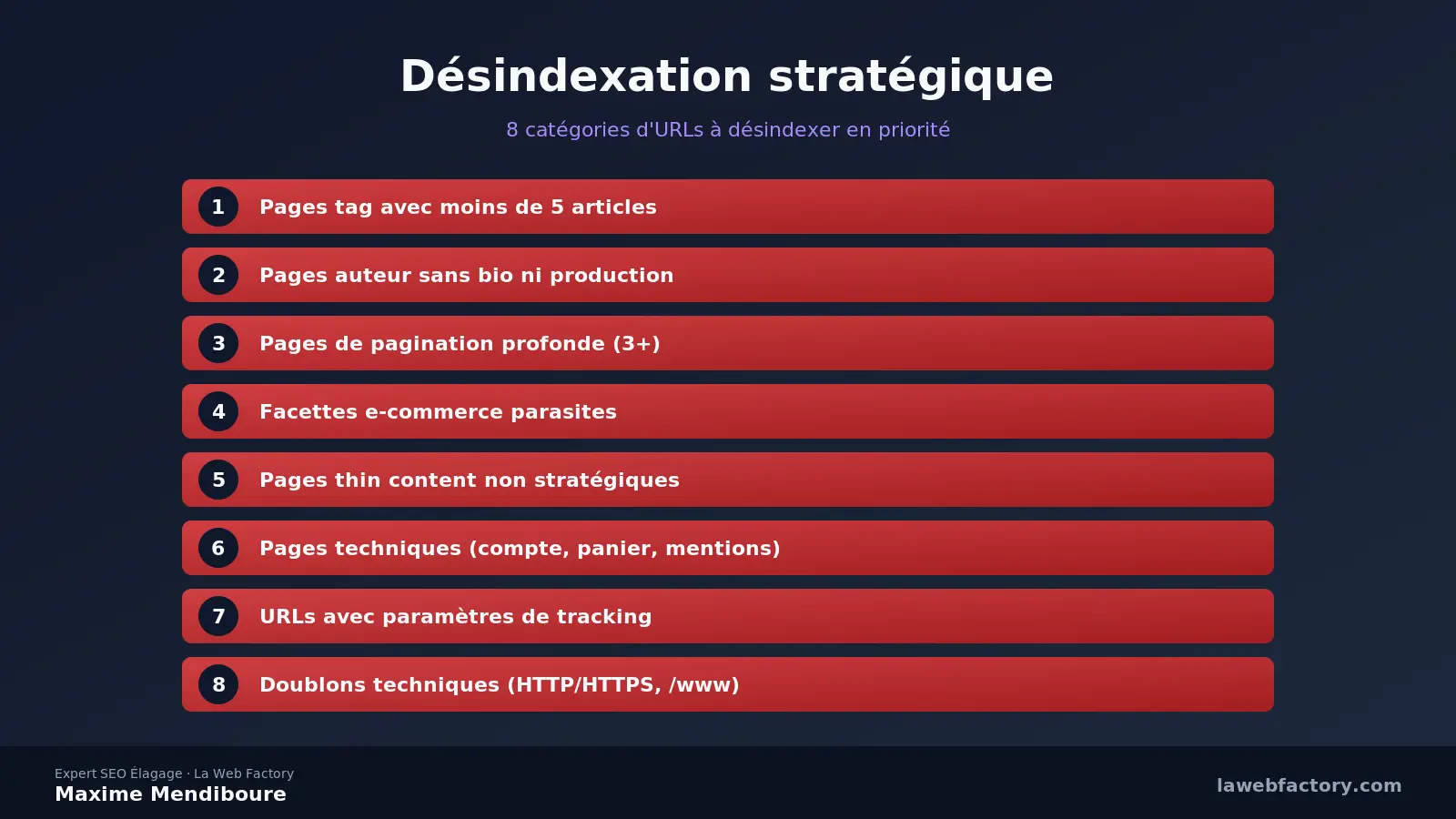 Désindexation stratégique

8 catégories d'URLs à désindexer en priorité

1 Pages tag avec moins de 5 articles

2 Pages auteur sans bio ni production

3 Pages de pagination profonde (3+)

4 Facettes e-commerce parasites

5 Pages thin content non stratégiques

6 Pages techniques (compte, panier, mentions)

7 URLs avec paramètres de tracking

8 Doublons techniques (HTTP/HTTPS, /www)

Expert SEO Élagage · La Web Factory
Maxime Mendiboure

lawebfactory.com